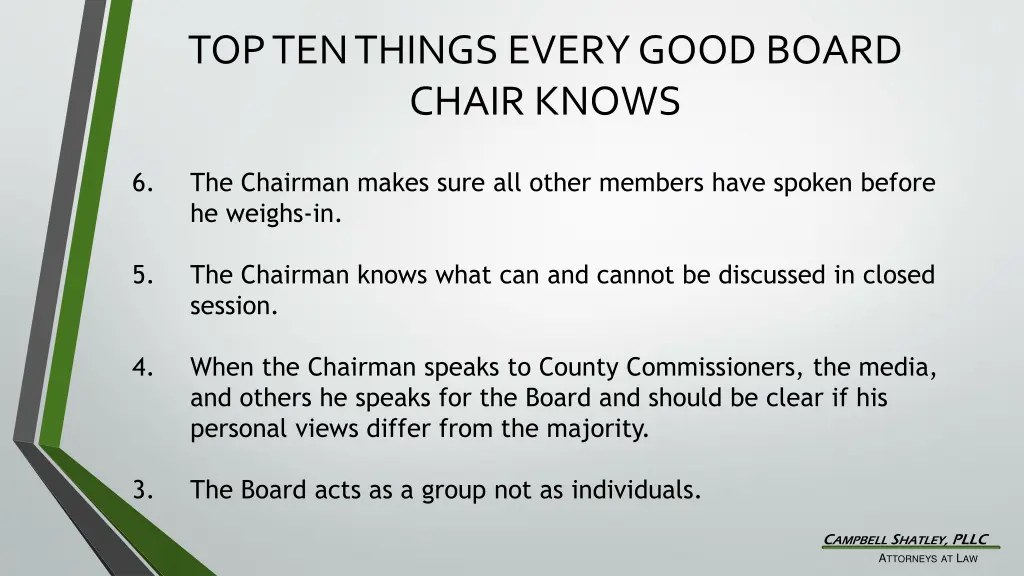 TOP TEN THINGS EVERY GOOD BOARD CHAIR KNOWS

6. The Chairman makes sure all other members have spoken before he weighs-in.

5. The Chairman knows what can and cannot be discussed in closed session.

4. When the Chairman speaks to County Commissioners, the media, and others he speaks for the Board and should be clear if his personal views differ from the majority.

3. The Board acts as a group not as individuals.

CAMPBELL SHATLEY, PLLC
ATTORNEYS AT LAW